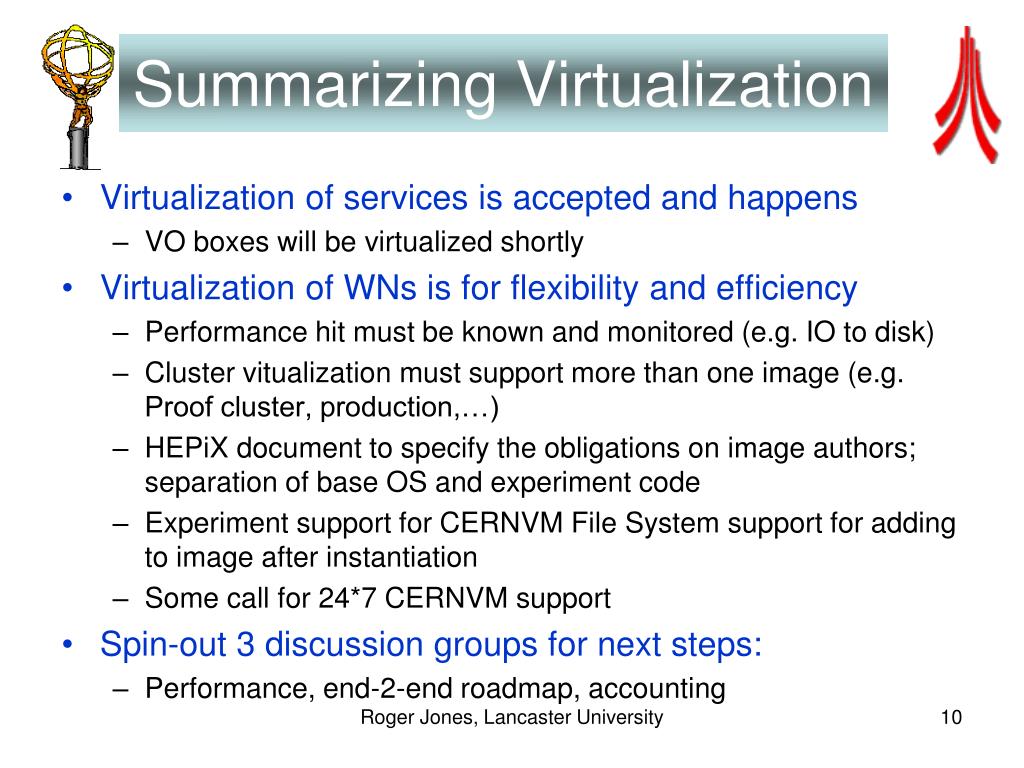 Summarizing Virtualization

• Virtualization of services is accepted and happens
– VO boxes will be virtualized shortly

• Virtualization of WNs is for flexibility and efficiency
– Performance hit must be known and monitored (e.g. IO to disk)
– Cluster vitualization must support more than one image (e.g. Proof cluster, production,…)
– HEPiX document to specify the obligations on image authors; separation of base OS and experiment code
– Experiment support for CERNVM File System support for adding to image after instantiation
– Some call for 24*7 CERNVM support

• Spin-out 3 discussion groups for next steps:
– Performance, end-2-end roadmap, accounting

Roger Jones, Lancaster University

10